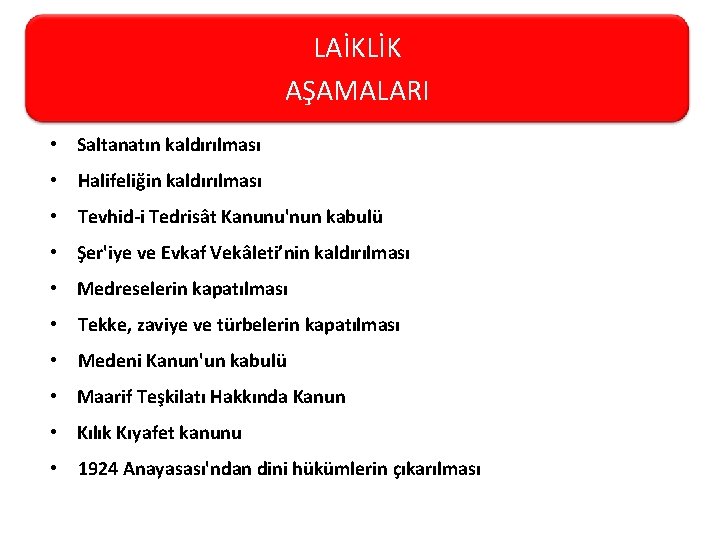 LAİKLİK
AŞAMALARI

• Saltanatın kaldırılması
• Halifeliğin kaldırılması
• Tevhid-i Tedrisât Kanunu'nun kabulü
• Şer'iye ve Evkaf Vekâleti'nin kaldırılması
• Medreselerin kapatılması
• Tekke, zaviye ve türbelerin kapatılması
• Medeni Kanun'un kabulü
• Maarif Teşkilatı Hakkında Kanun
• Kılık Kıyafet kanunu
• 1924 Anayasası'ndan dini hükümlerin çıkarılması